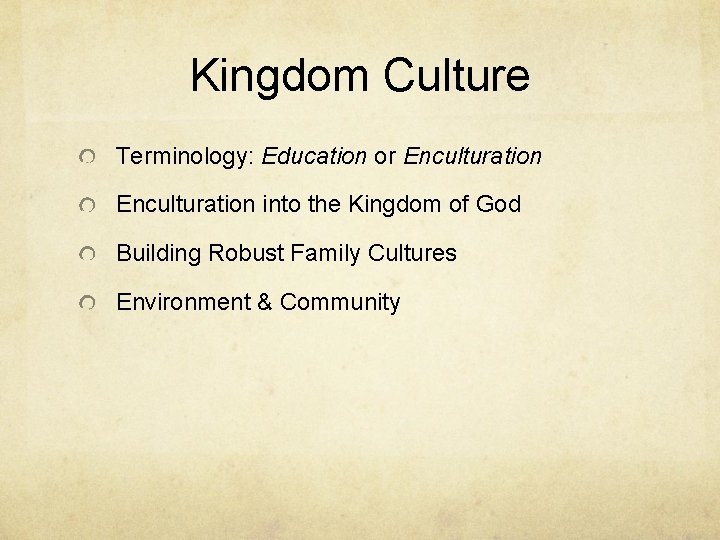 Kingdom Culture

Terminology: Education or Enculturation

Enculturation into the Kingdom of God

Building Robust Family Cultures

Environment & Community